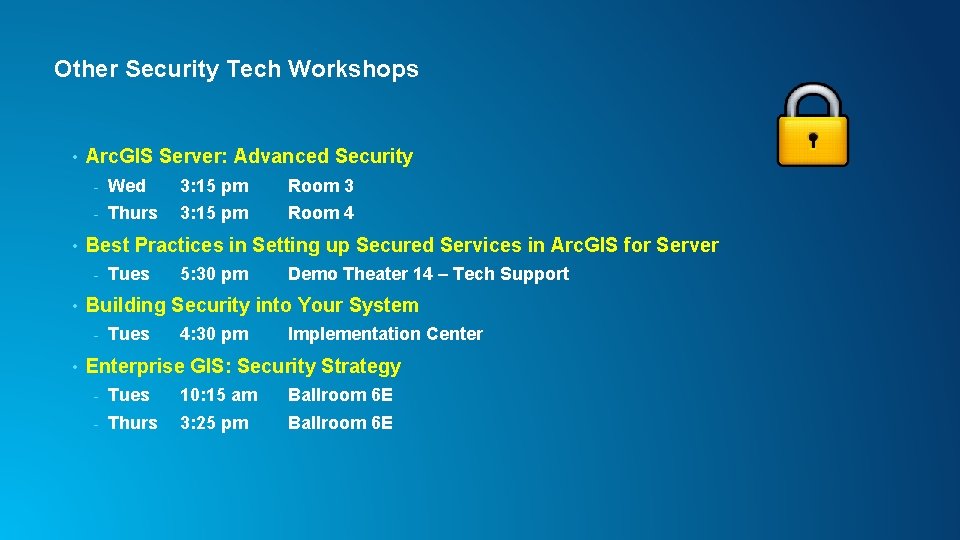 Other Security Tech Workshops

• ArcGIS Server: Advanced Security
- Wed 3:15 pm Room 3
- Thurs 3:15 pm Room 4

• Best Practices in Setting up Secured Services in ArcGIS for Server
- Tues 5:30 pm Demo Theater 14 – Tech Support

• Building Security into Your System
- Tues 4:30 pm Implementation Center

• Enterprise GIS: Security Strategy
- Tues 10:15 am Ballroom 6E
- Thurs 3:25 pm Ballroom 6E